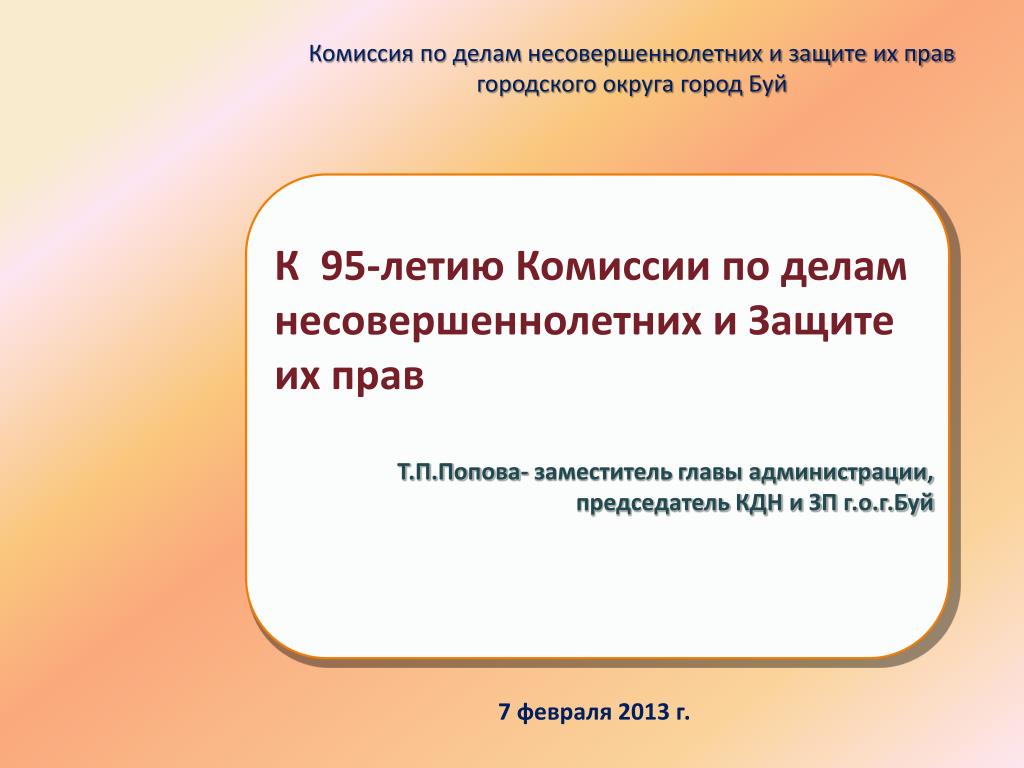 Комиссия по делам несовершеннолетних и защите их прав городского округа город Буй

К 95-летию Комиссии по делам несовершеннолетних и Защите их прав

Т.П.Попова- заместитель главы администрации, председатель КДН и ЗП г.о.г.Буй

7 февраля 2013 г.